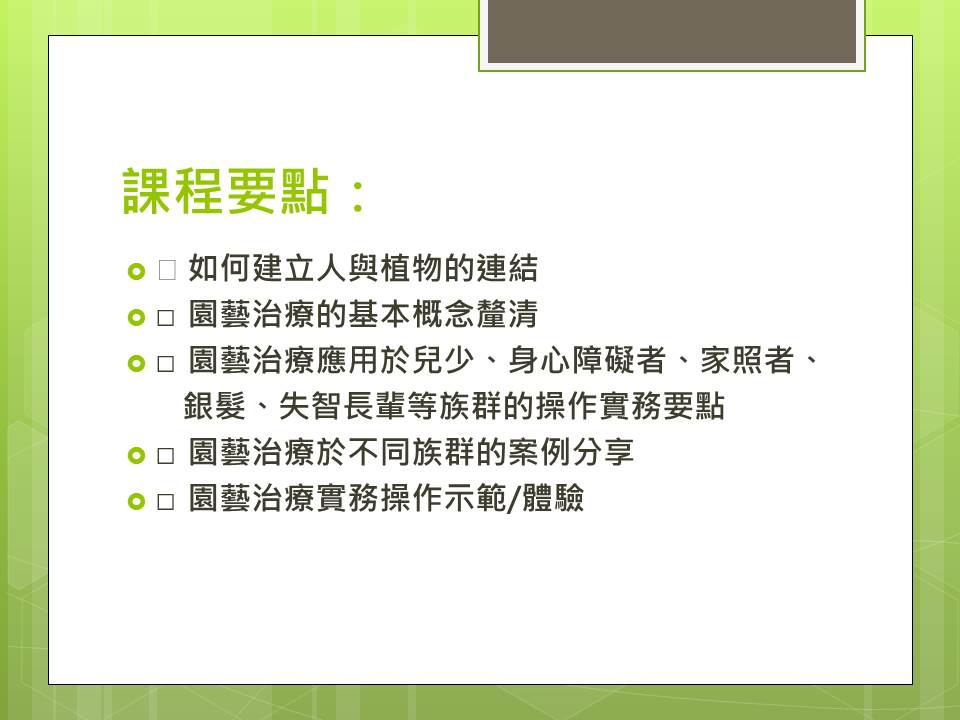 課程要點：

□ 如何建立人與植物的連結
□ 園藝治療的基本概念釐清
□ 園藝治療應用於兒少、身心障礙者、家照者、銀髮、失智長輩等族群的操作實務要點
□ 園藝治療於不同族群的案例分享
□ 園藝治療實務操作示範/體驗